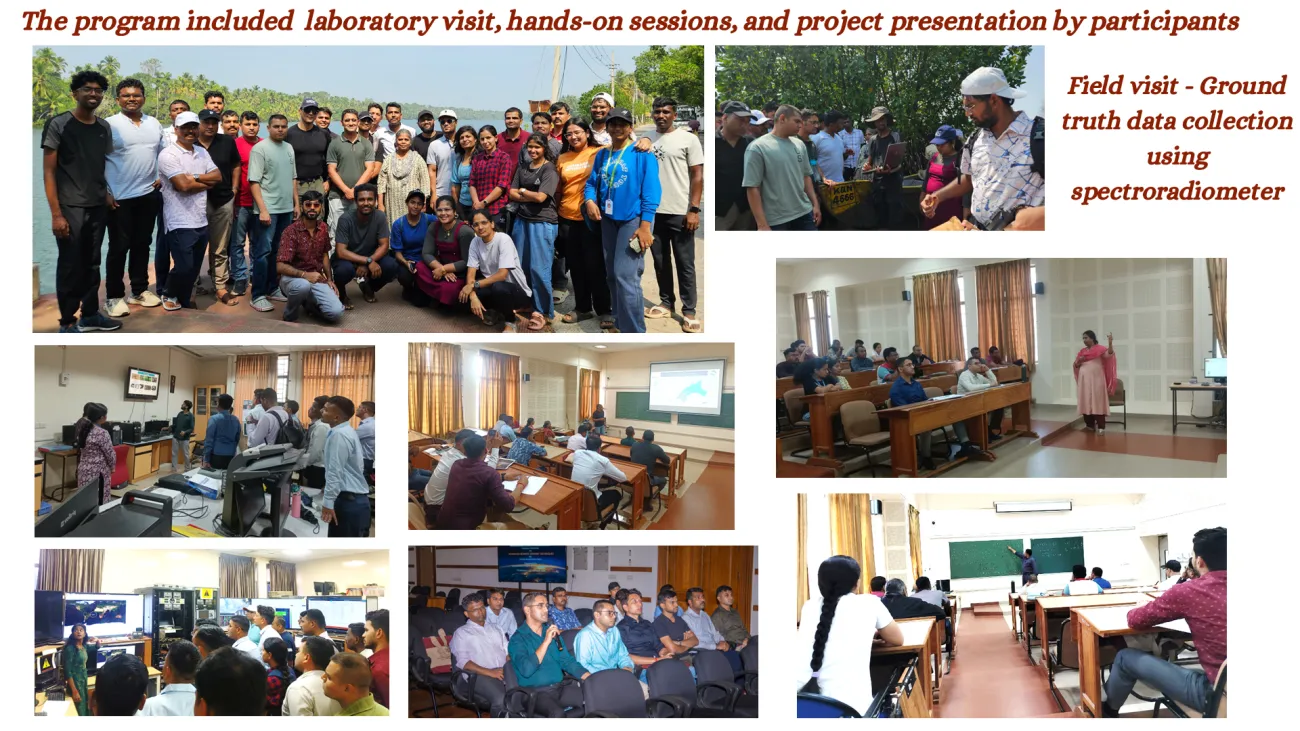 The program included laboratory visit, hands-on sessions, and project presentation by participants

Field visit - Ground truth data collection using spectroradiometer